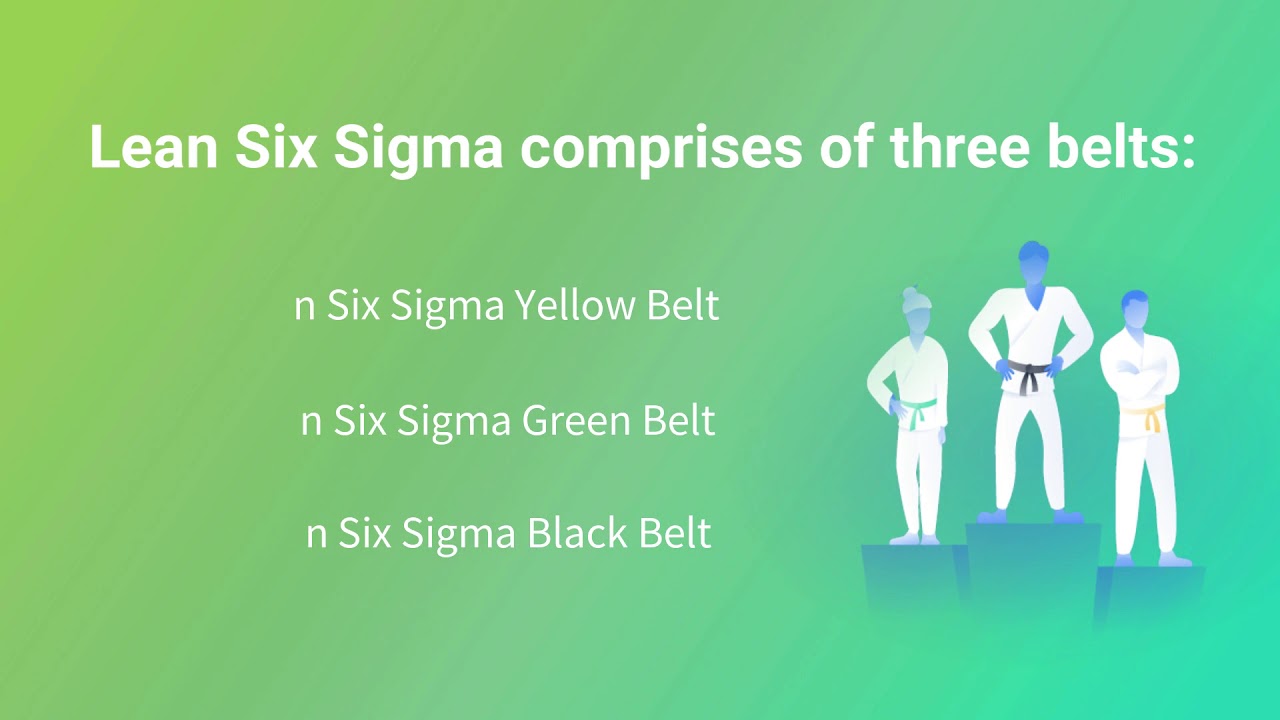 Lean Six Sigma comprises of three belts:

n Six Sigma Yellow Belt

n Six Sigma Green Belt

n Six Sigma Black Belt